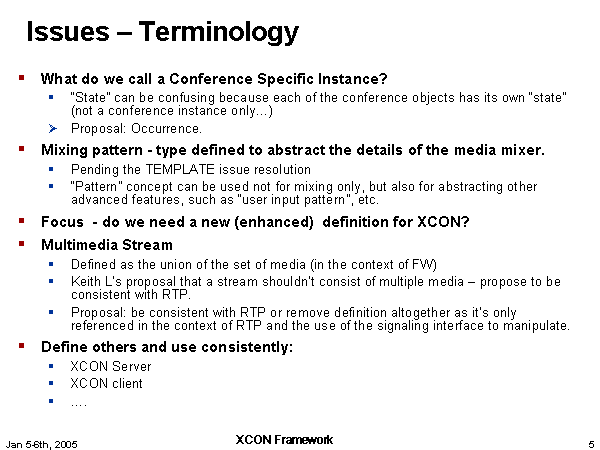 Issues – Terminology

What do we call a Conference Specific Instance?

"State" can be confusing because each of the conference objects has its own "state" (not a conference instance only…)

Proposal: Occurrence.

Mixing pattern - type defined to abstract the details of the media mixer.

Pending the TEMPLATE issue resolution

"Pattern" concept can be used not for mixing only, but also for abstracting other advanced features, such as "user input pattern", etc.

Focus - do we need a new (enhanced) definition for XCON?

Multimedia Stream

Defined as the union of the set of media (in the context of FW)

Keith L's proposal that a stream shouldn't consist of multiple media – propose to be consistent with RTP.

Proposal: be consistent with RTP or remove definition altogether as it's only referenced in the context of RTP and the use of the signaling interface to manipulate.

Define others and use consistently:

XCON Server

XCON client

….

Jan 5-6th, 2005

XCON Framework

5